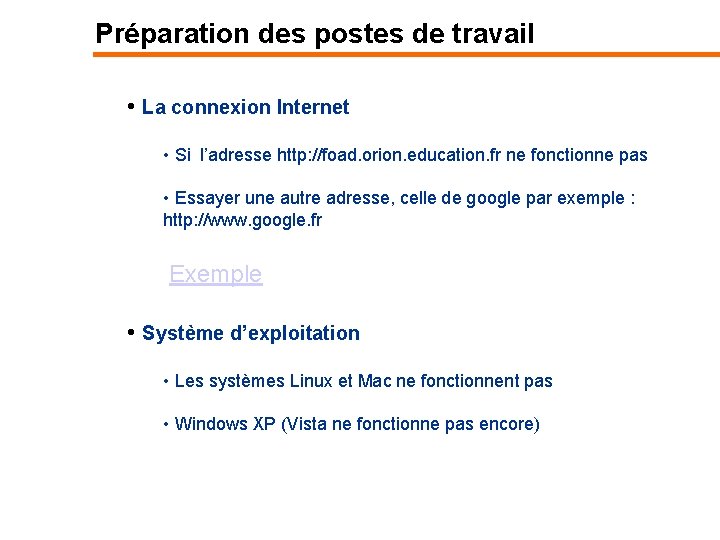 Préparation des postes de travail

• La connexion Internet

• Si l'adresse http://foad.orion.education.fr ne fonctionne pas

• Essayer une autre adresse, celle de google par exemple : http://www.google.fr

Exemple

• Système d'exploitation

• Les systèmes Linux et Mac ne fonctionnent pas

• Windows XP (Vista ne fonctionne pas encore)